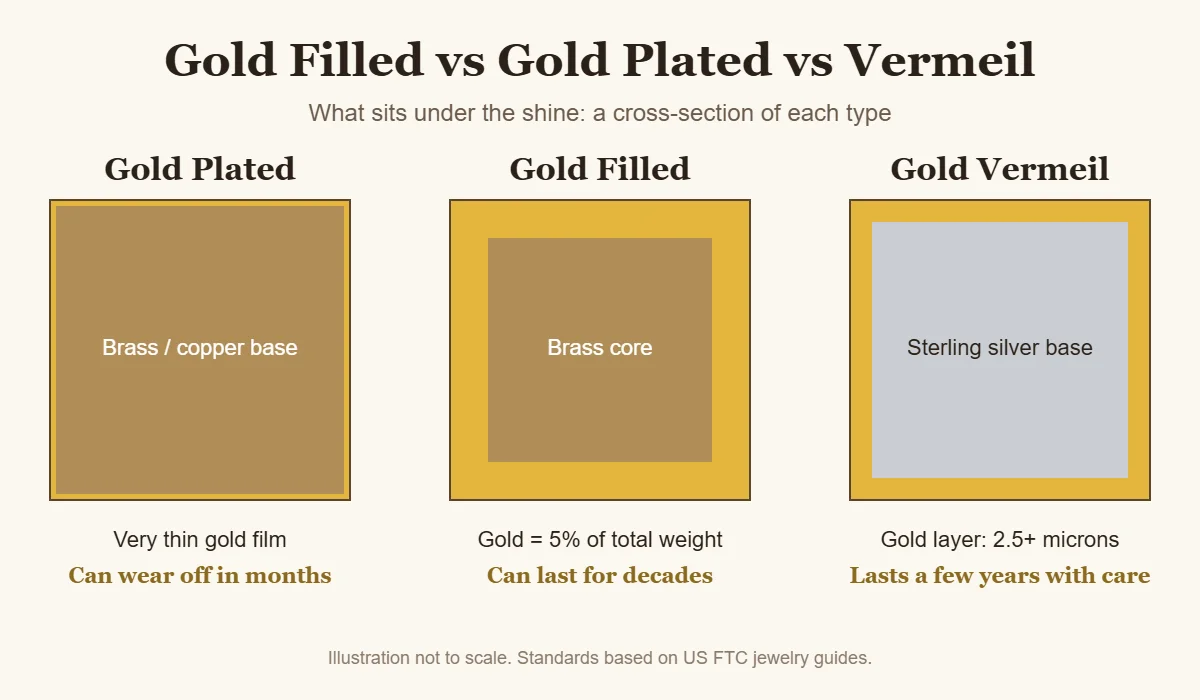 Gold Filled vs Gold Plated vs Vermeil

What sits under the shine: a cross-section of each type

Gold Plated

Brass / copper base

Very thin gold film

Can wear off in months

Gold Filled

Brass core

Gold = 5% of total weight

Can last for decades

Gold Vermeil

Sterling silver base

Gold layer: 2.5+ microns

Lasts a few years with care

Illustration not to scale. Standards based on US FTC jewelry guides.